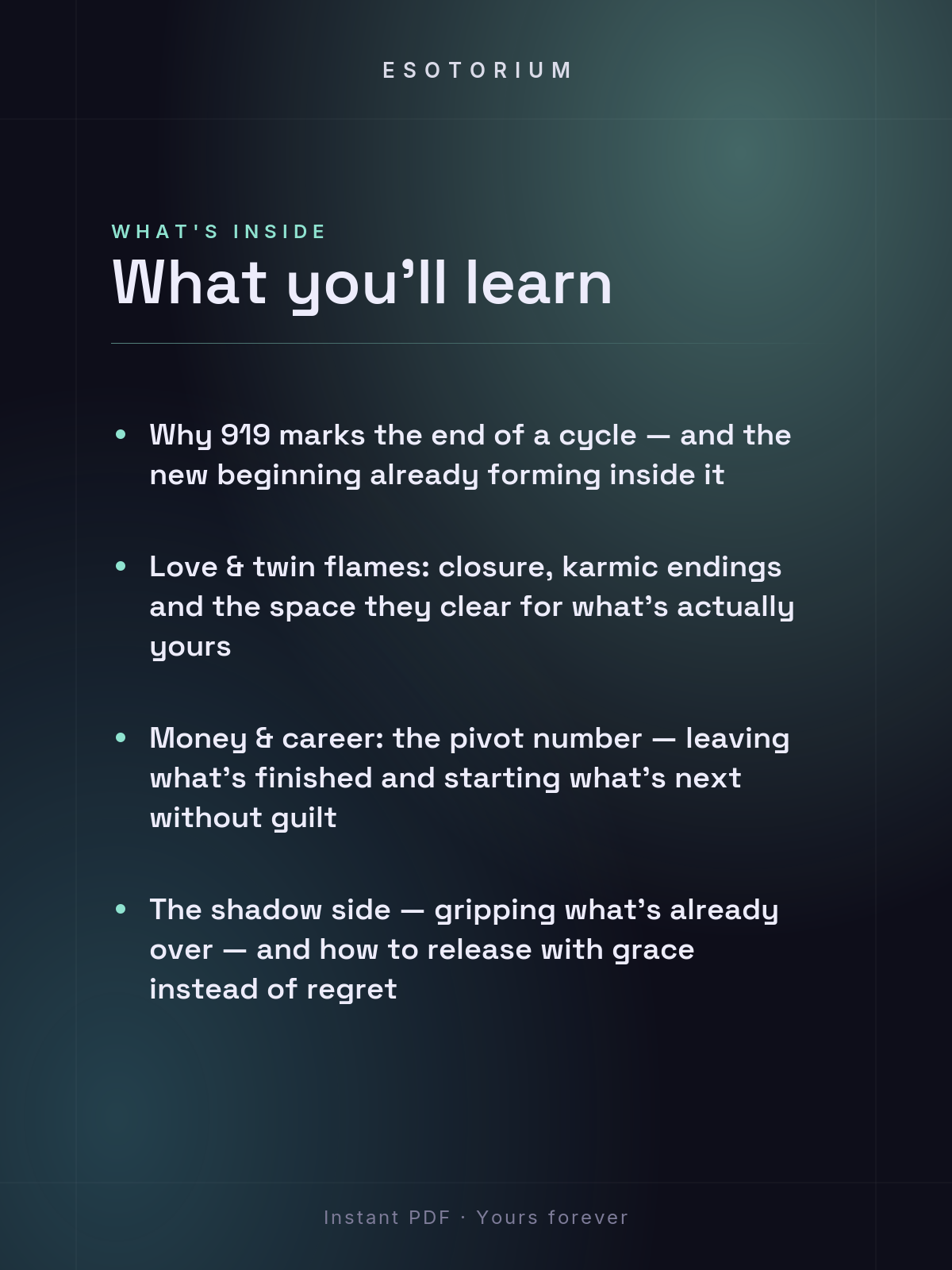 ESOTORIUM

WHAT'S INSIDE

What you'll learn

• Why 919 marks the end of a cycle — and the new beginning already forming inside it

• Love & twin flames: closure, karmic endings and the space they clear for what's actually yours

• Money & career: the pivot number — leaving what's finished and starting what's next without guilt

• The shadow side — gripping what's already over — and how to release with grace instead of regret

Instant PDF · Yours forever